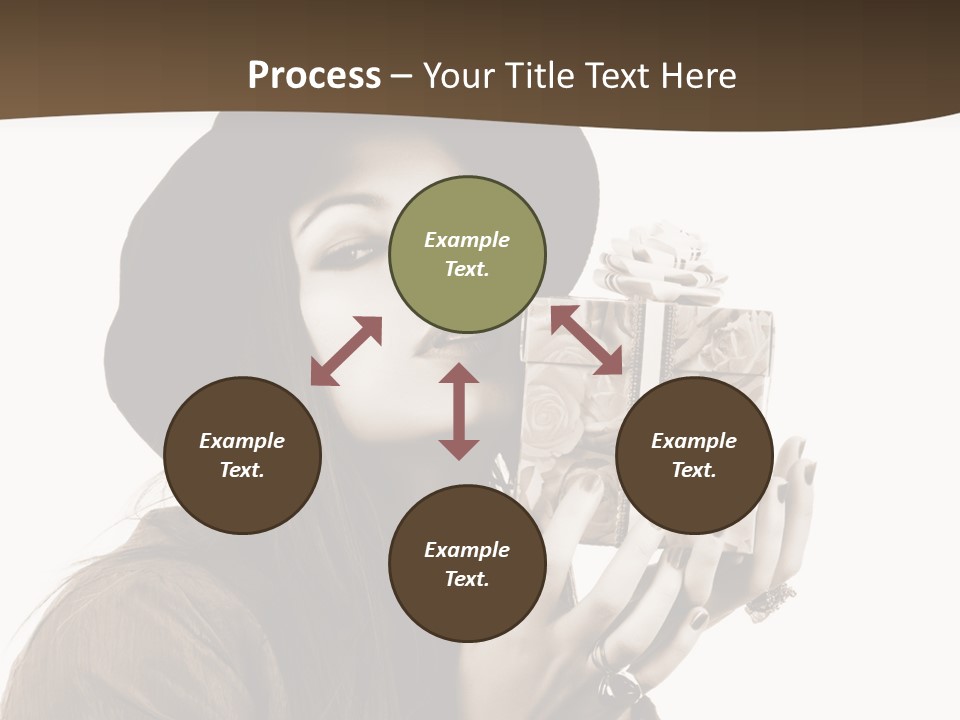 Process – Your Title Text Here

Example Text.

Example Text.

Example Text.

Example Text.